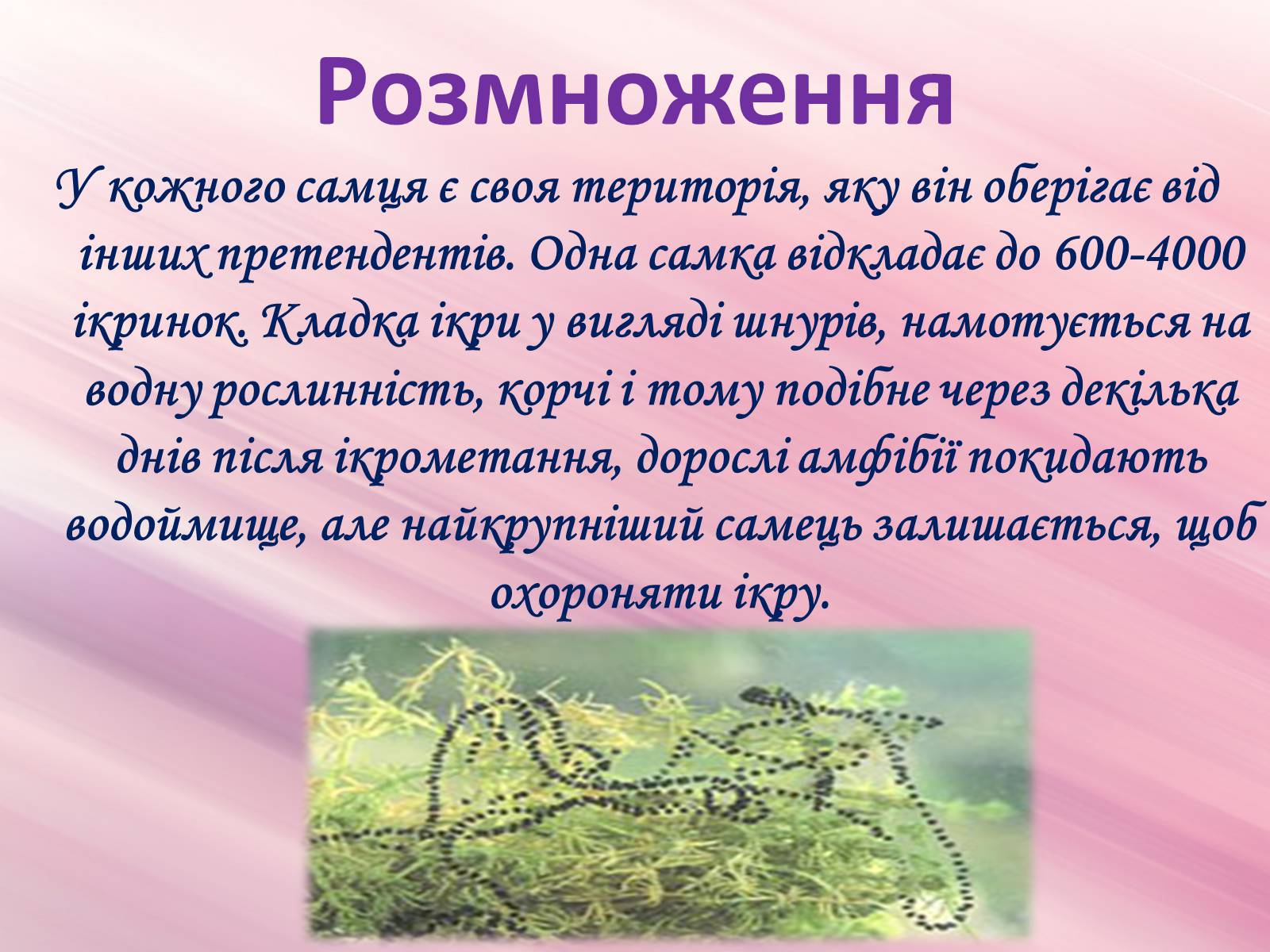 Розмноження

У кожного самця є своя територія, яку він оберігає від інших претендентів. Одна самка відкладає до 600-4000 ікринок. Кладка ікри у вигляді шнурів, намотується на водну рослинність, корчі і тому подібне через декілька днів після ікрометання, дорослі амфібії покидають водоймище, але найкрупніший самець залишається, щоб охороняти ікру.